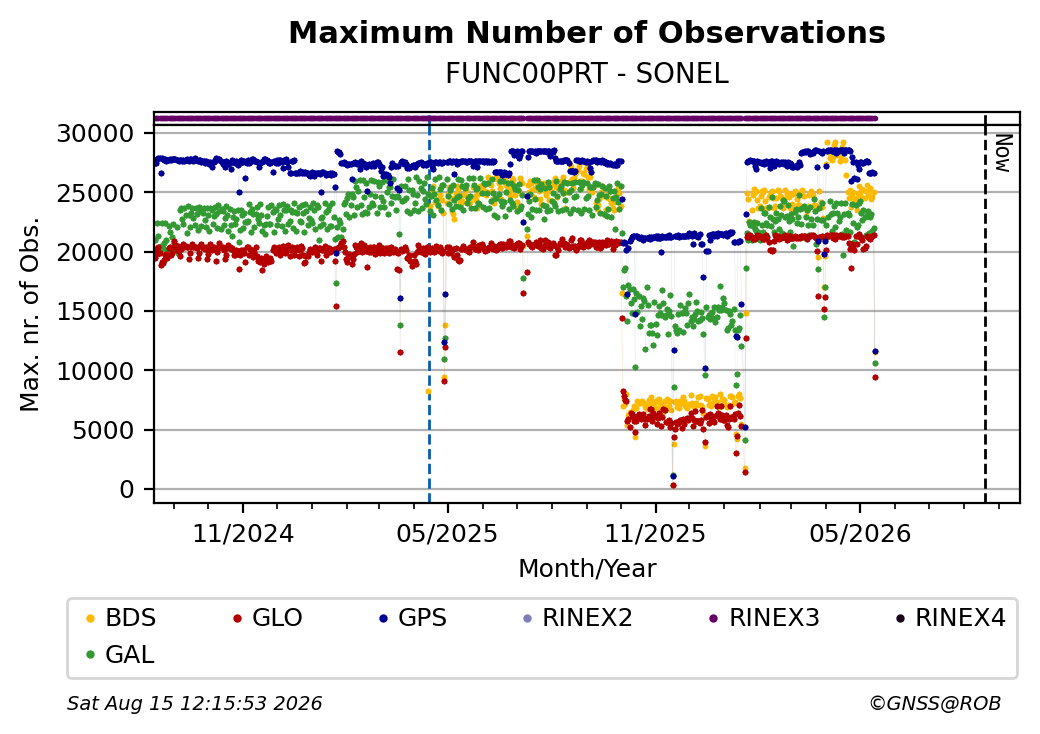 Maximum Number of Observations
FUNC00PRT - SONEL

Max. nr. of Obs.

30000
25000
20000
15000
10000
5000
0

Now

11/2024
05/2025
11/2025
05/2026

Month/Year

BDS
GLO
GPS
RINEX2
RINEX3
RINEX4
GAL

Sat Aug 15 12:15:53 2026
©GNSS@ROB